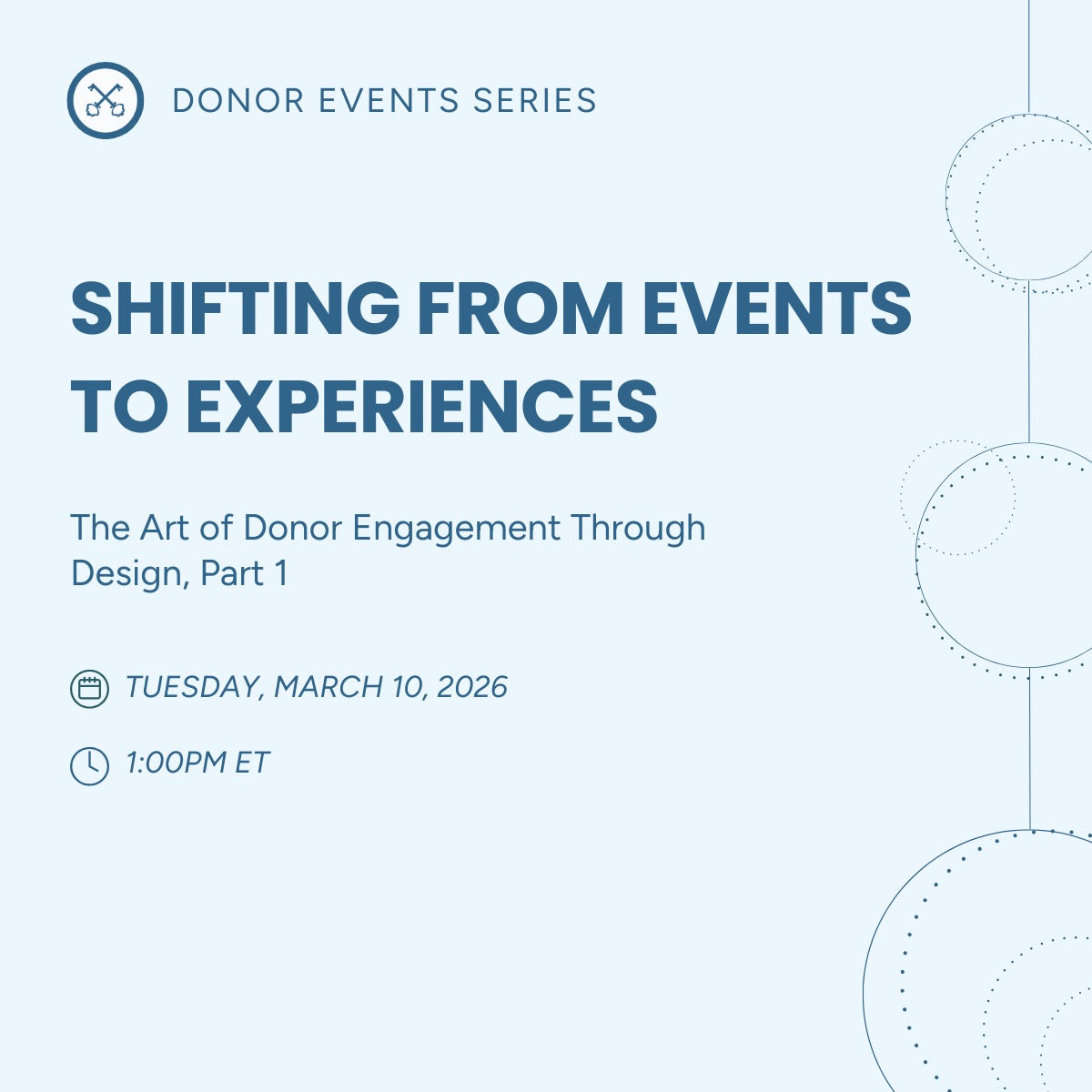 DONOR EVENTS SERIES

SHIFTING FROM EVENTS TO EXPERIENCES

The Art of Donor Engagement Through Design, Part 1

TUESDAY, MARCH 10, 2026

1:00PM ET